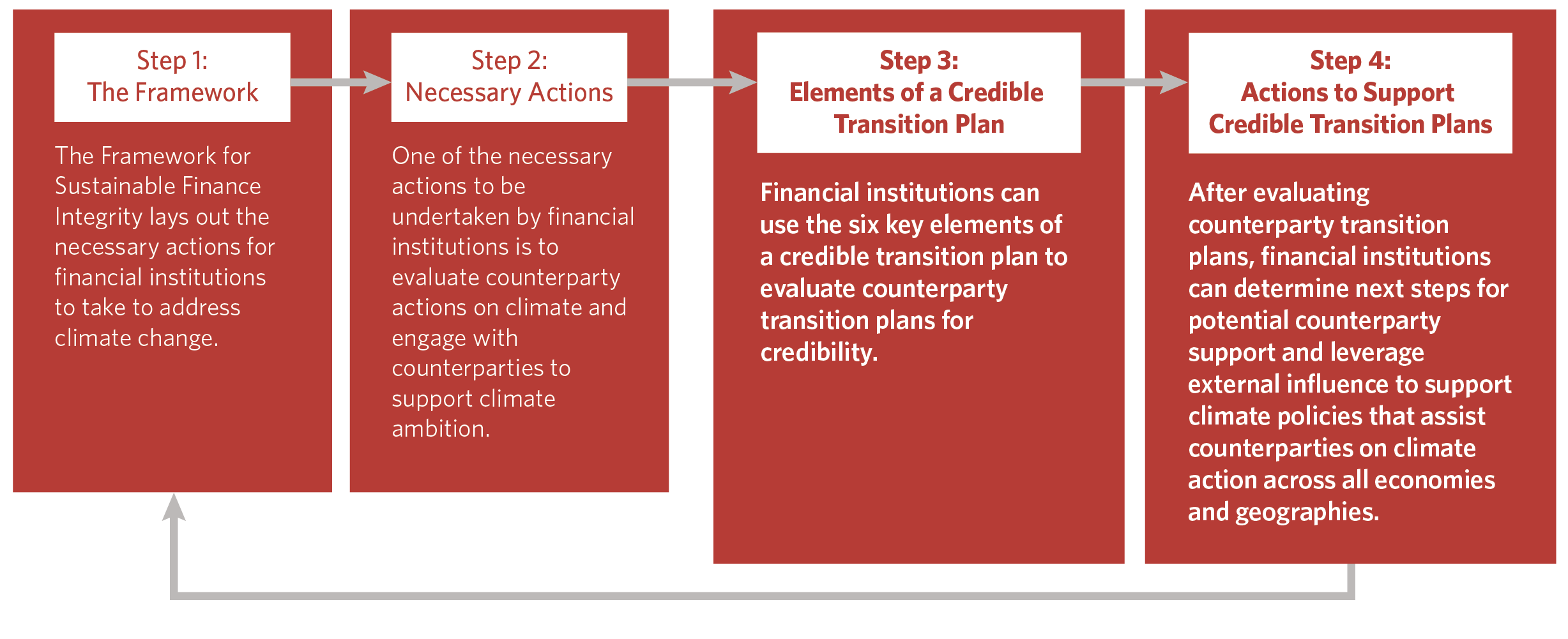 Step 1:
The Framework

The Framework for Sustainable Finance Integrity lays out the necessary actions for financial institutions to take to address climate change.

Step 2:
Necessary Actions

One of the necessary actions to be undertaken by financial institutions is to evaluate counterparty actions on climate and engage with counterparties to support climate ambition.

Step 3:
Elements of a Credible Transition Plan

Financial institutions can use the six key elements of a credible transition plan to evaluate counterparty transition plans for credibility.

Step 4:
Actions to Support Credible Transition Plans

After evaluating counterparty transition plans, financial institutions can determine next steps for potential counterparty support and leverage external influence to support climate policies that assist counterparties on climate action across all economies and geographies.